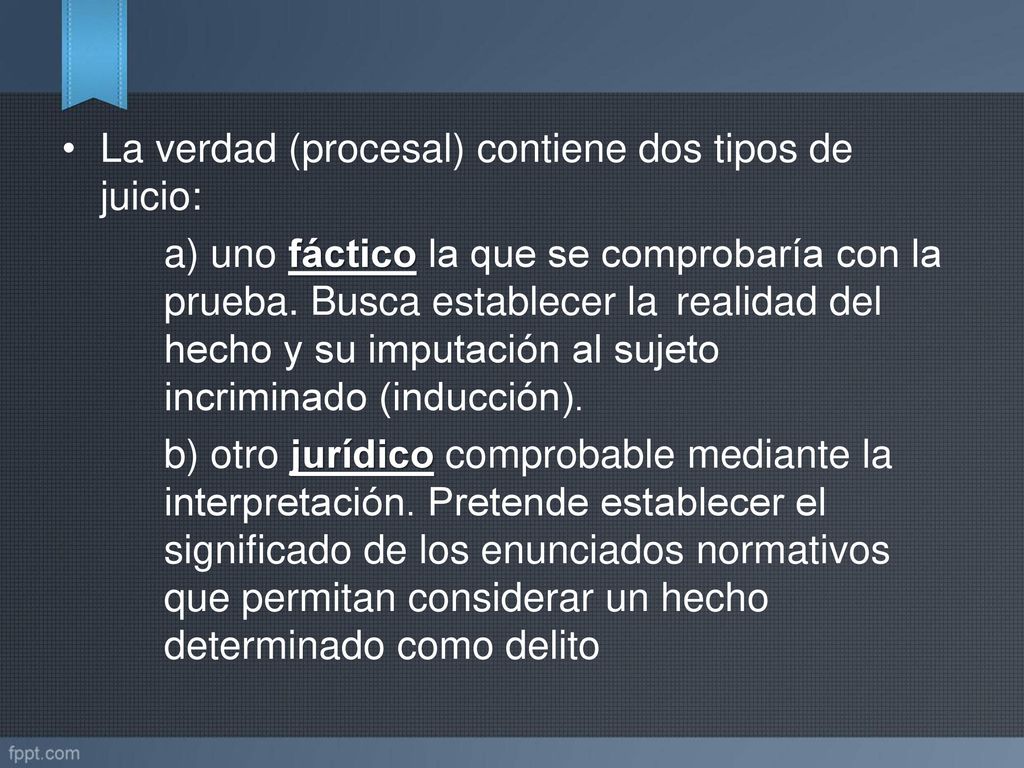 • La verdad (procesal) contiene dos tipos de juicio:

a) uno fáctico la que se comprobaría con la prueba. Busca establecer la realidad del hecho y su imputación al sujeto incriminado (inducción).

b) otro jurídico comprobable mediante la interpretación. Pretende establecer el significado de los enunciados normativos que permitan considerar un hecho determinado como delito

fppt.com